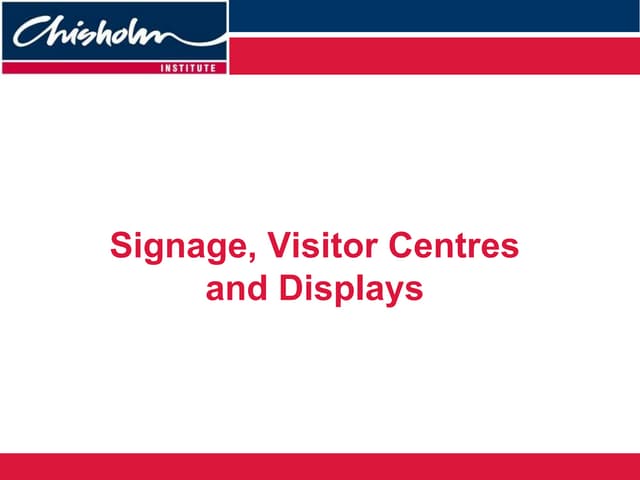 Chisholm
INSTITUTE

Signage, Visitor Centres and Displays